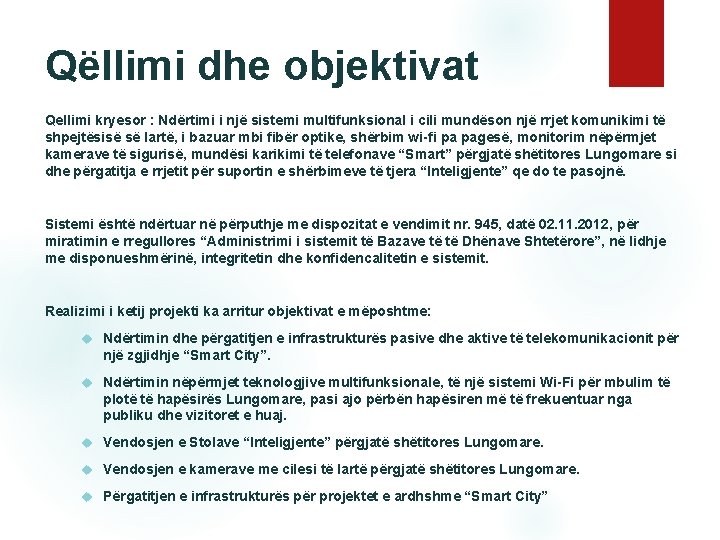 Qëllimi dhe objektivat

Qellimi kryesor : Ndërtimi i një sistemi multifunksional i cili mundëson një rrjet komunikimi të shpejtësisë së lartë, i bazuar mbi fibër optike, shërbim wi-fi pa pagesë, monitorim nëpërmjet kamerave të sigurisë, mundësi karikimi të telefonave “Smart” përgjatë shëtitores Lungomare si dhe përgatitja e rrjetit për suportin e shërbimeve të tjera “Inteligjente” qe do te pasojnë.

Sistemi është ndërtuar në përputhje me dispozitat e vendimit nr. 945, datë 02.11.2012, për miratimin e rregullores “Administrimi i sistemit të Bazave të të Dhënave Shtetërore”, në lidhje me disponueshmërinë, integritetin dhe konfidencalitetin e sistemit.

Realizimi i ketij projekti ka arritur objektivat e mëposhtme:

Ndërtimin dhe përgatitjen e infrastrukturës pasive dhe aktive të telekomunikacionit për një zgjidhje “Smart City”.

Ndërtimin nëpërmjet teknologjive multifunksionale, të një sistemi Wi-Fi për mbulim të plotë të hapësirës Lungomare, pasi ajo përbën hapësiren më të frekuentuar nga publiku dhe vizitoret e huaj.

Vendosjen e Stolave “Inteligjente” përgjatë shëtitores Lungomare.

Vendosjen e kamerave me cilesi të lartë përgjatë shëtitores Lungomare.

Përgatitjen e infrastrukturës për projektet e ardhshme “Smart City”